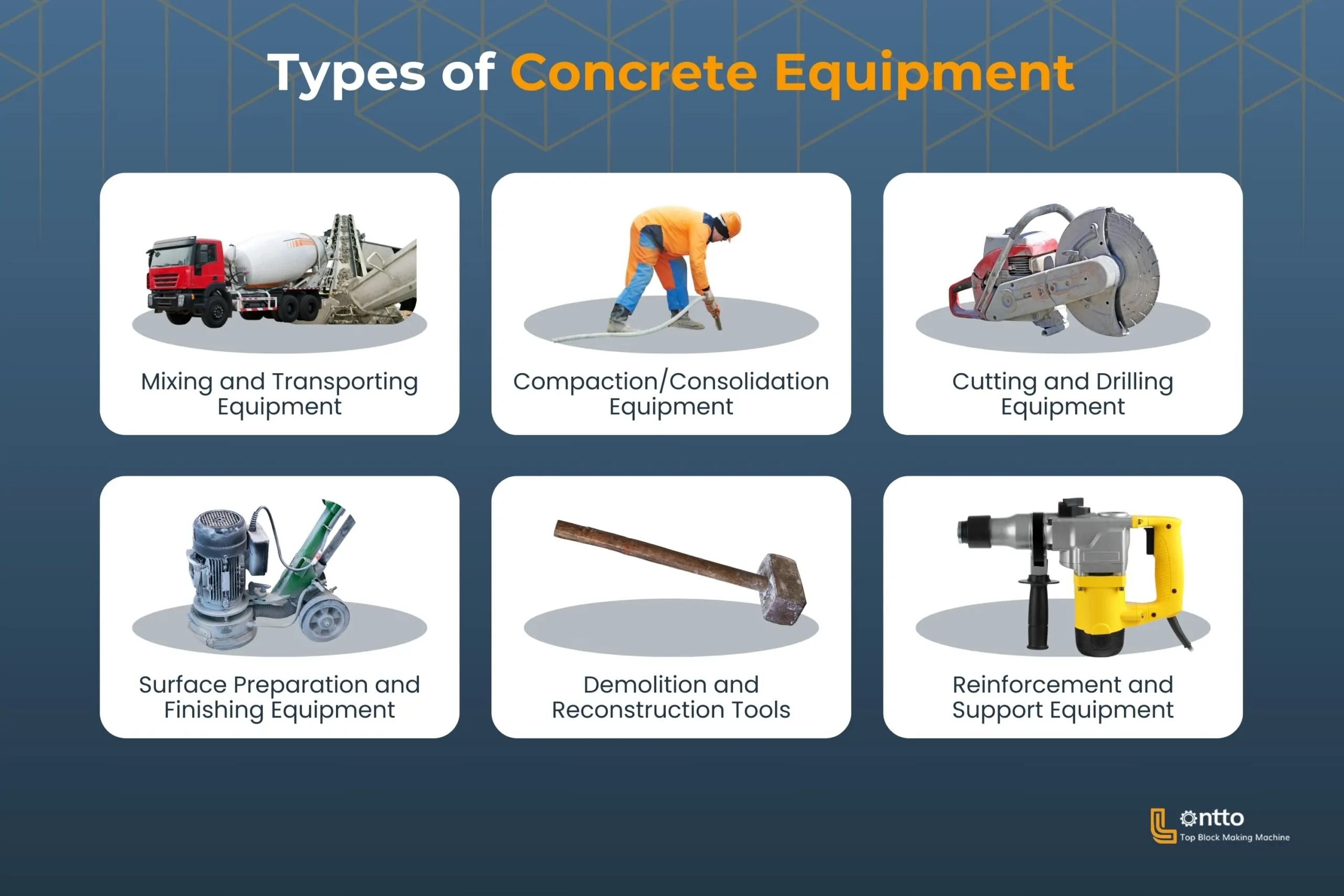 Types of Concrete Equipment

Mixing and Transporting Equipment

Compaction/Consolidation Equipment

Cutting and Drilling Equipment

Surface Preparation and Finishing Equipment

Demolition and Reconstruction Tools

Reinforcement and Support Equipment

Lontto
Top Block Making Machine